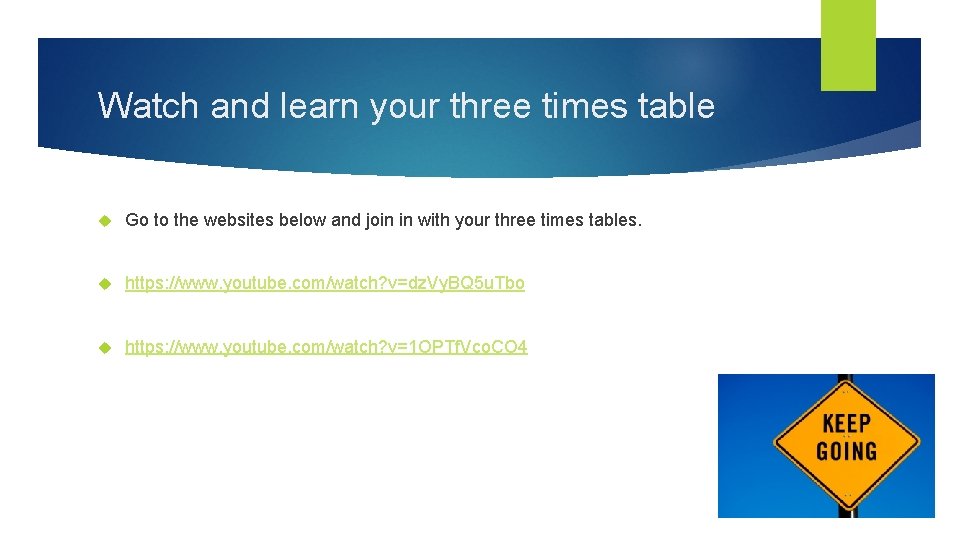 Watch and learn your three times table

Go to the websites below and join in with your three times tables.

https://www.youtube.com/watch?v=dzVyBQ5uTbo

https://www.youtube.com/watch?v=1OPTfVcoCO4

KEEP GOING